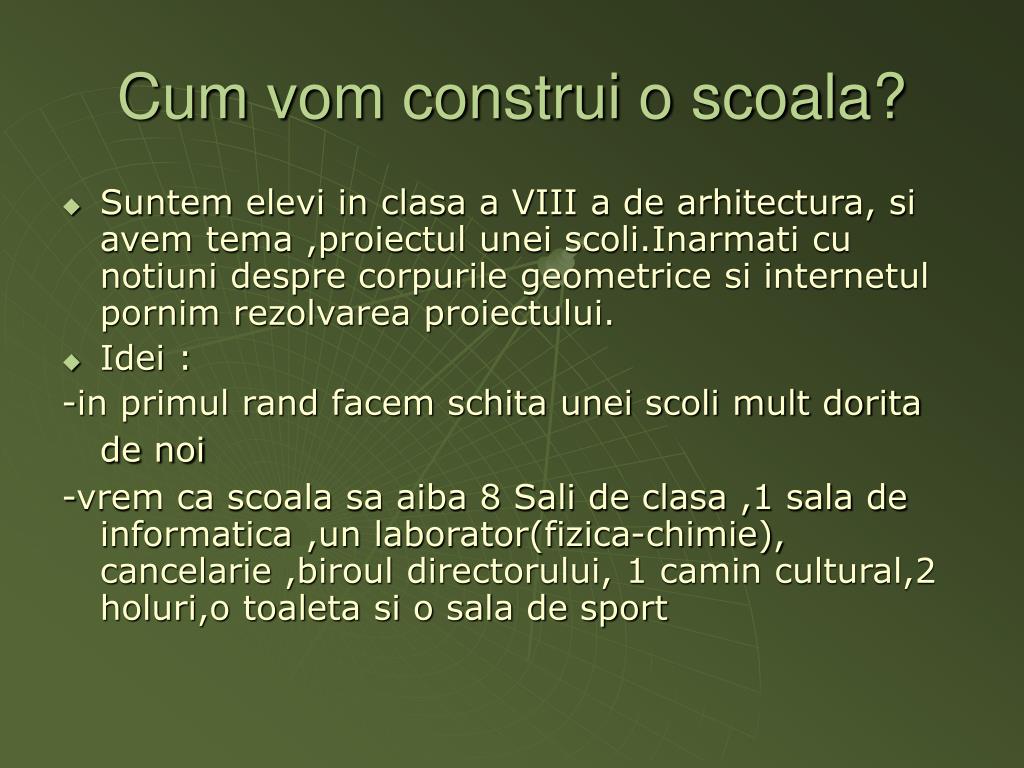 Cum vom construi o scoala?

Suntem elevi in clasa a VIII a de arhitectura, si avem tema ,proiectul unei scoli.Inarmati cu notiuni despre corpurile geometrice si internetul pornim rezolvarea proiectului.

Idei :

-in primul rand facem schita unei scoli mult dorita de noi

-vrem ca scoala sa aiba 8 Sali de clasa ,1 sala de informatica ,un laborator(fizica-chimie), cancelarie ,biroul directorului, 1 camin cultural,2 holuri,o toaleta si o sala de sport